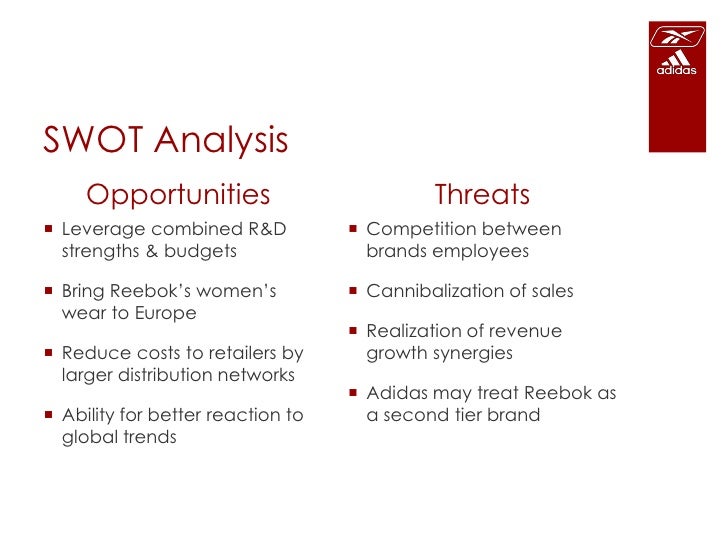 adidas

SWOT Analysis

Opportunities

- Leverage combined R&D strengths & budgets
- Bring Reebok's women's wear to Europe
- Reduce costs to retailers by larger distribution networks
- Ability for better reaction to global trends

Threats

- Competition between brands employees
- Cannibalization of sales
- Realization of revenue growth synergies
- Adidas may treat Reebok as a second tier brand